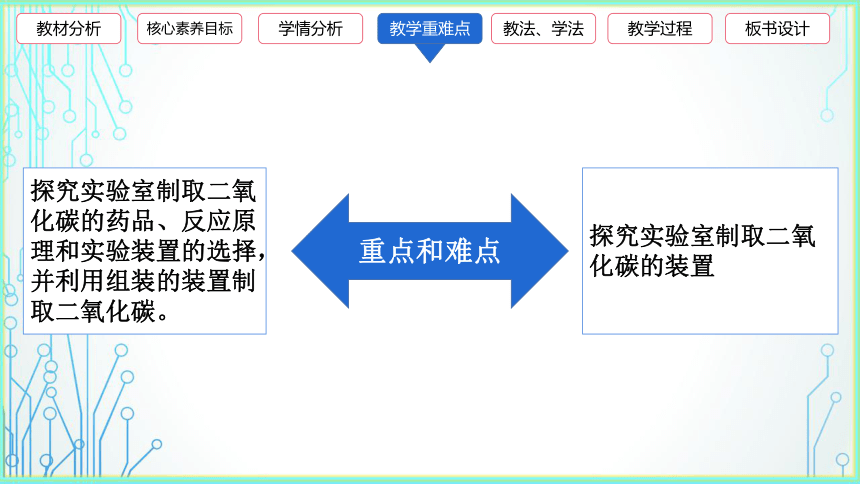 教材分析 核心素养目标 学情分析 教学重难点 教法、学法 教学过程 板书设计

探究实验室制取二氧化碳的药品、反应原理和实验装置的选择，并利用组装的装置制取二氧化碳。

重点和难点

探究实验室制取二氧化碳的装置